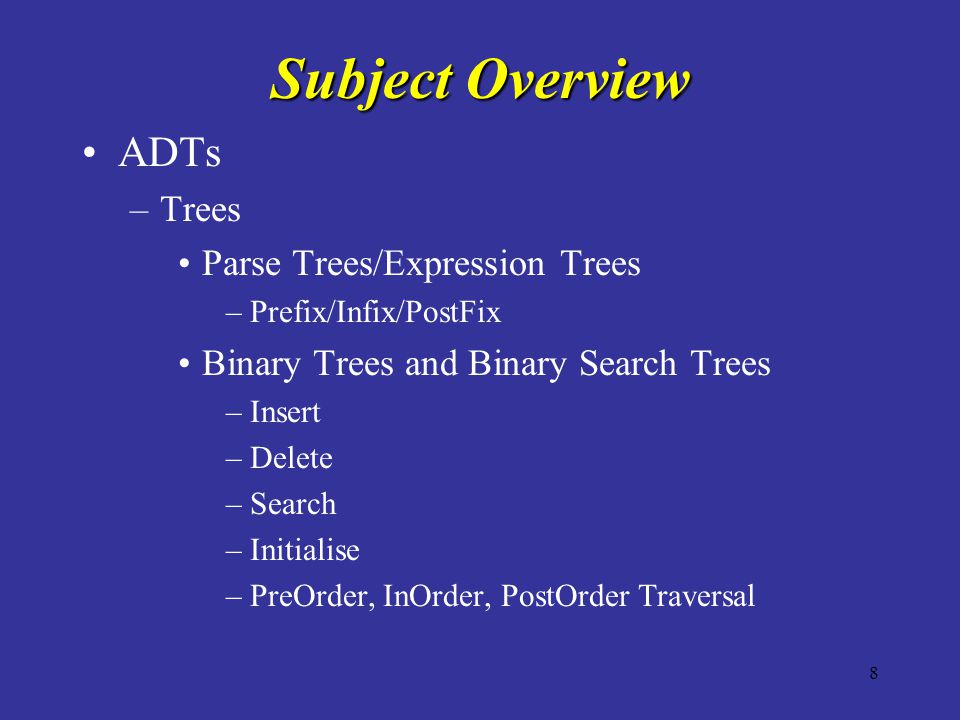 Subject Overview

• ADTs
– Trees
• Parse Trees/Expression Trees
– Prefix/Infix/PostFix
• Binary Trees and Binary Search Trees
– Insert
– Delete
– Search
– Initialise
– PreOrder, InOrder, PostOrder Traversal

8